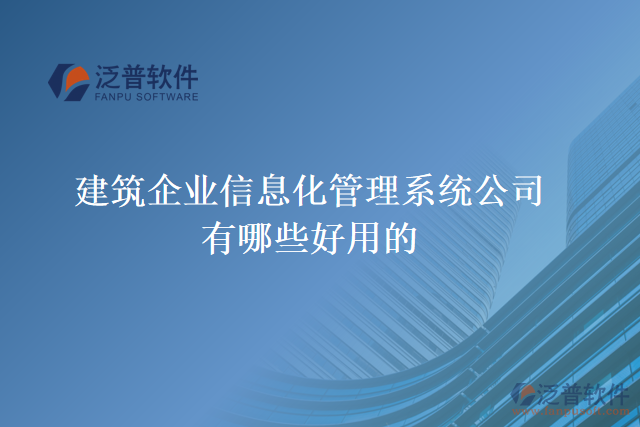 泛普软件
FANPU SOFTWARE

建筑企业信息化管理系统公司有哪些好用的

泛普软件
www.fanpusoft.com